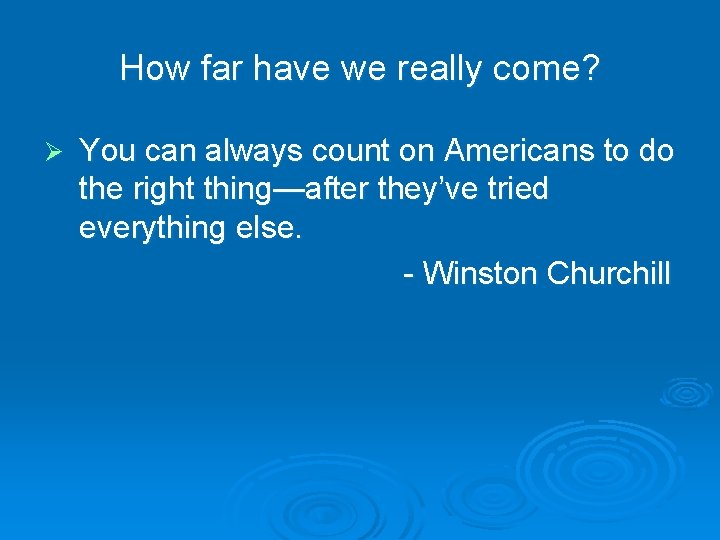 How far have we really come?

➢ You can always count on Americans to do the right thing—after they've tried everything else.

- Winston Churchill